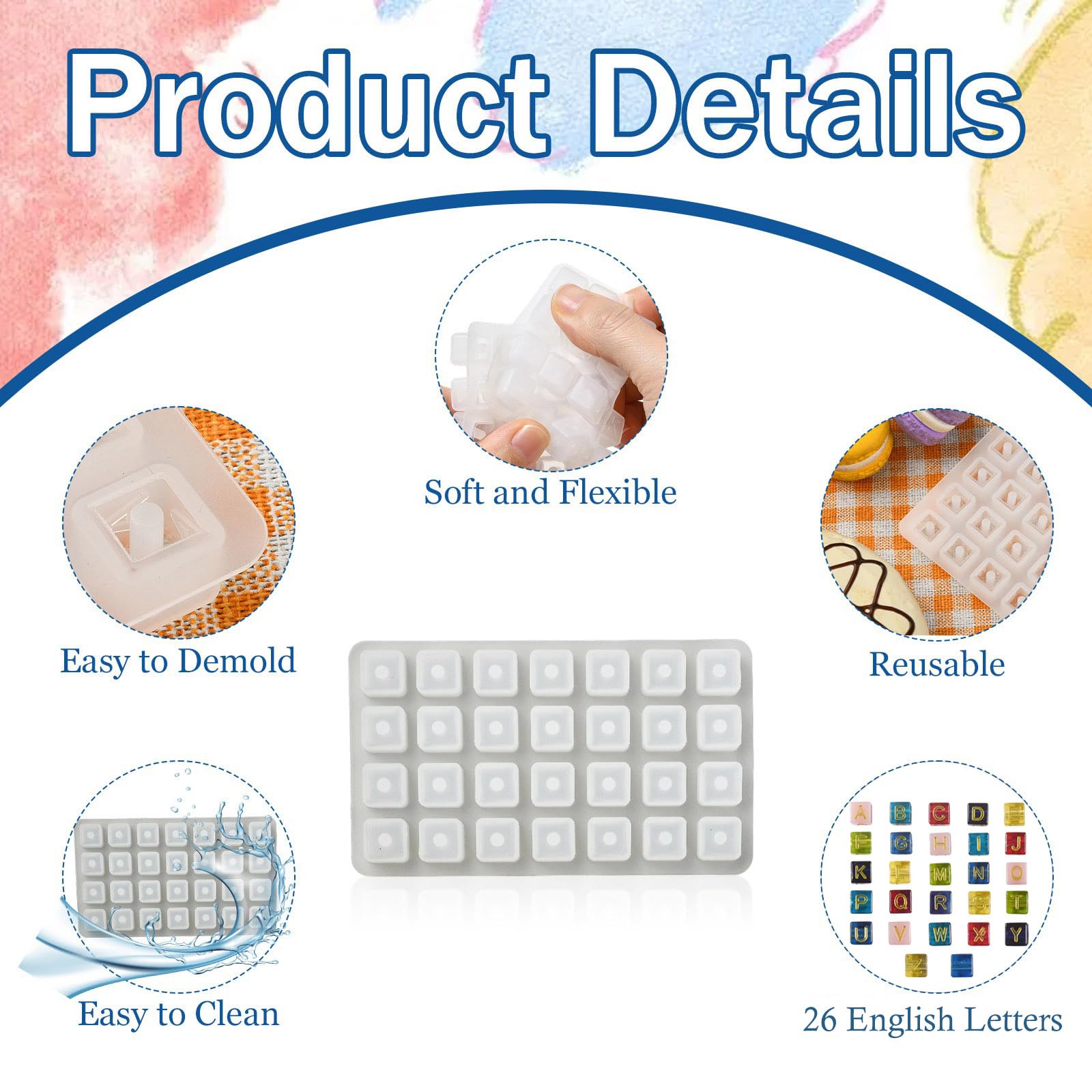 Product Details

Soft and Flexible

Easy to Demold

Reusable

Easy to Clean

A B C D E
F G H I J
K L M N O
P Q R S T
U V W X Y
Z

26 English Letters